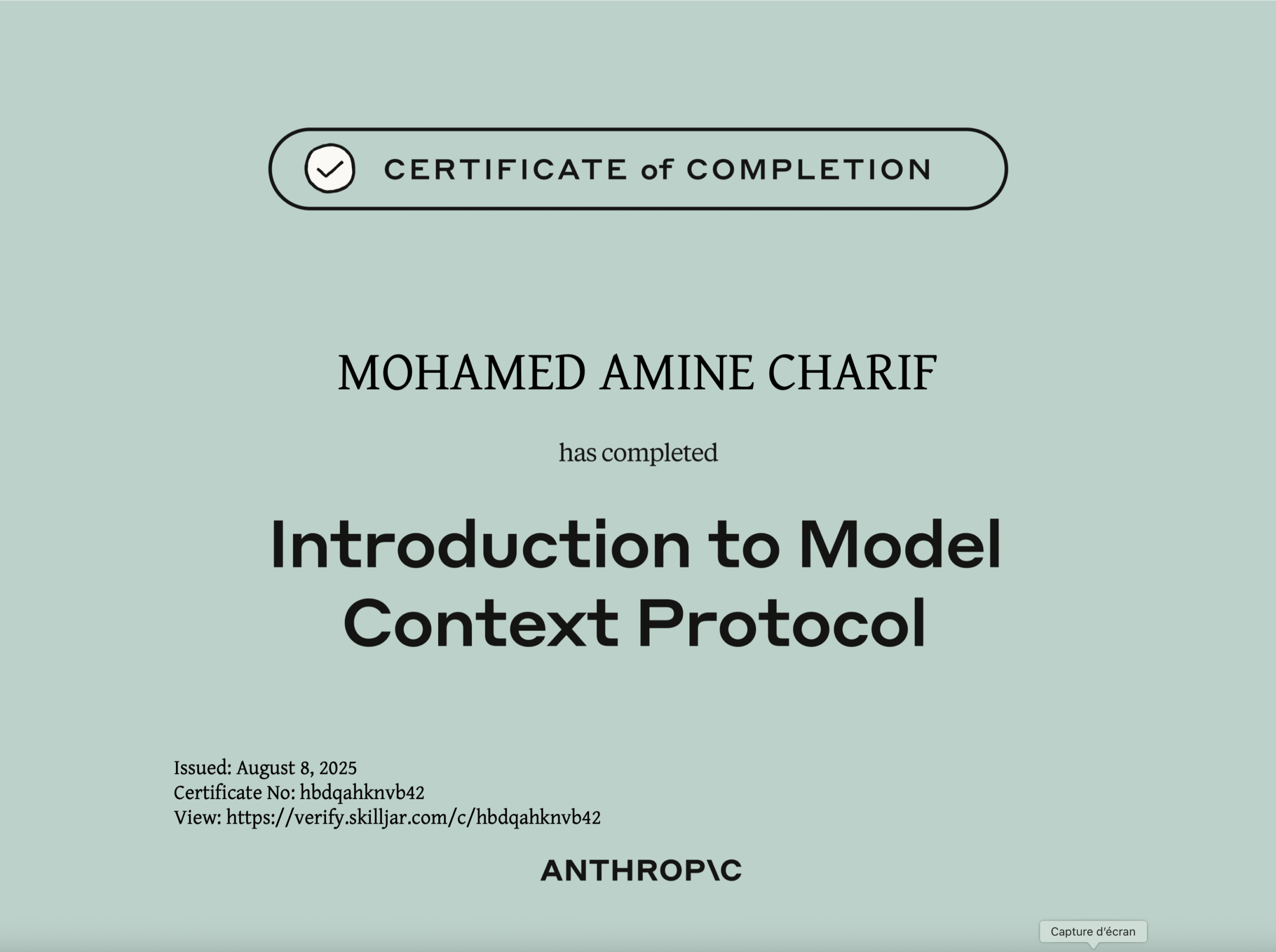 CERTIFICATE of COMPLETION

MOHAMED AMINE CHARIF

has completed

Introduction to Model Context Protocol

Issued: August 8, 2025
Certificate No: hbdqahknvb42
View: https://verify.skilljar.com/c/hbdqahknvb42

ANTHROP\C

Capture d'écran